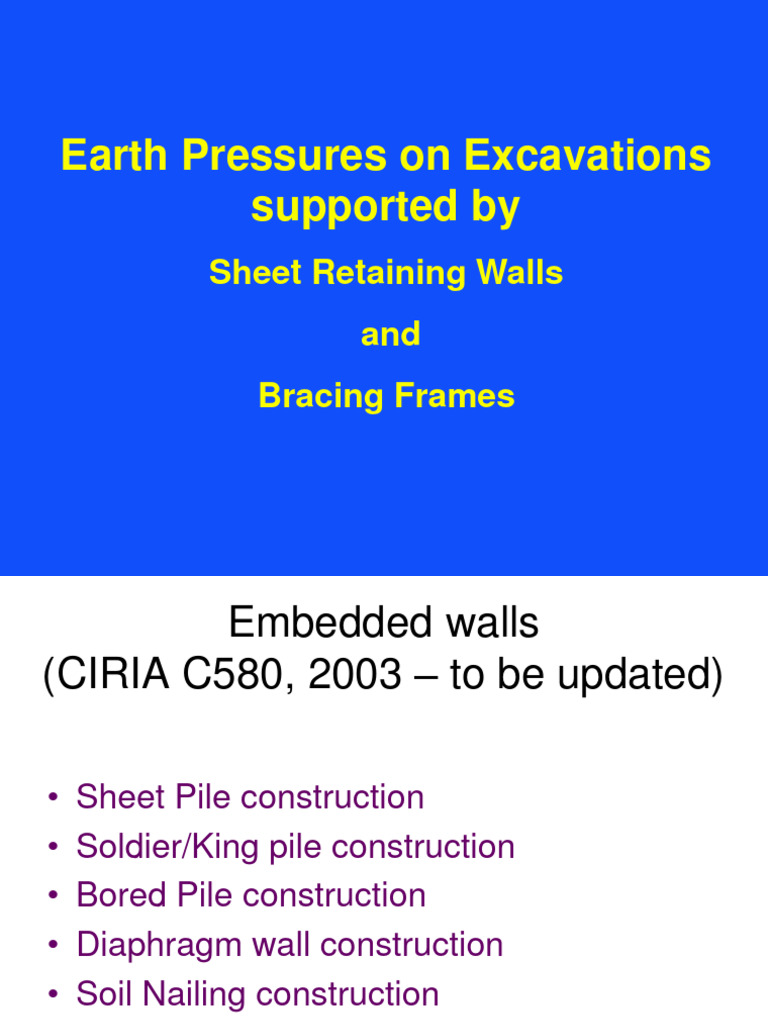 Earth Pressures on Excavations supported by

Sheet Retaining Walls

and

Bracing Frames

Embedded walls
(CIRIA C580, 2003 – to be updated)

• Sheet Pile construction
• Soldier/King pile construction
• Bored Pile construction
• Diaphragm wall construction
• Soil Nailing construction